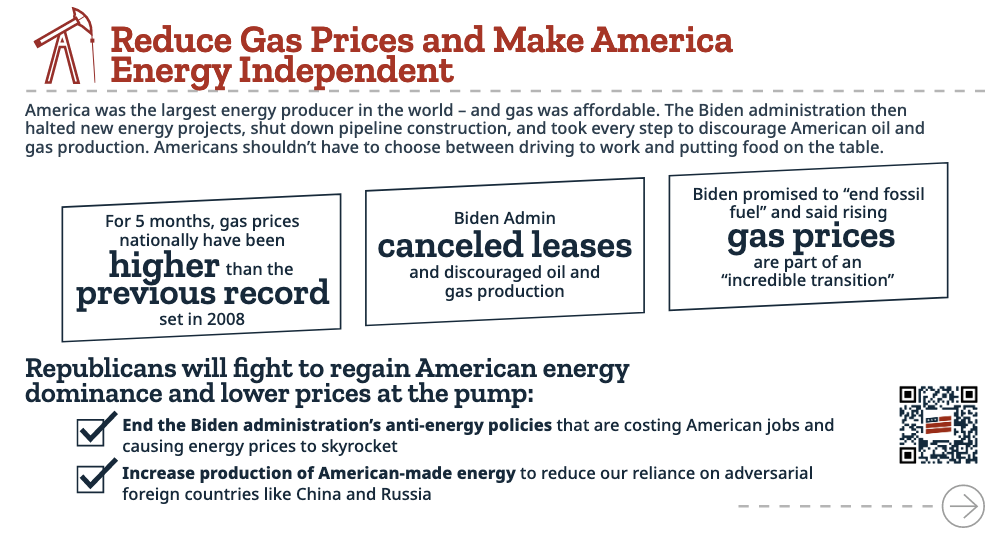 Reduce Gas Prices and Make America Energy Independent

America was the largest energy producer in the world – and gas was affordable. The Biden administration then halted new energy projects, shut down pipeline construction, and took every step to discourage American oil and gas production. Americans shouldn't have to choose between driving to work and putting food on the table.

For 5 months, gas prices nationally have been higher than the previous record set in 2008

Biden Admin canceled leases and discouraged oil and gas production

Biden promised to "end fossil fuel" and said rising gas prices are part of an "incredible transition"

Republicans will fight to regain American energy dominance and lower prices at the pump:

End the Biden administration's anti-energy policies that are costing American jobs and causing energy prices to skyrocket

Increase production of American-made energy to reduce our reliance on adversarial foreign countries like China and Russia